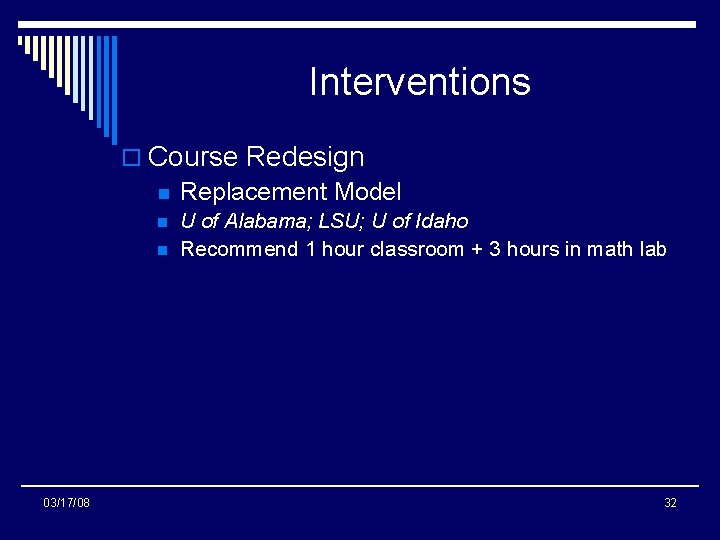 Interventions

Course Redesign

Replacement Model

U of Alabama; LSU; U of Idaho

Recommend 1 hour classroom + 3 hours in math lab

03/17/08

32